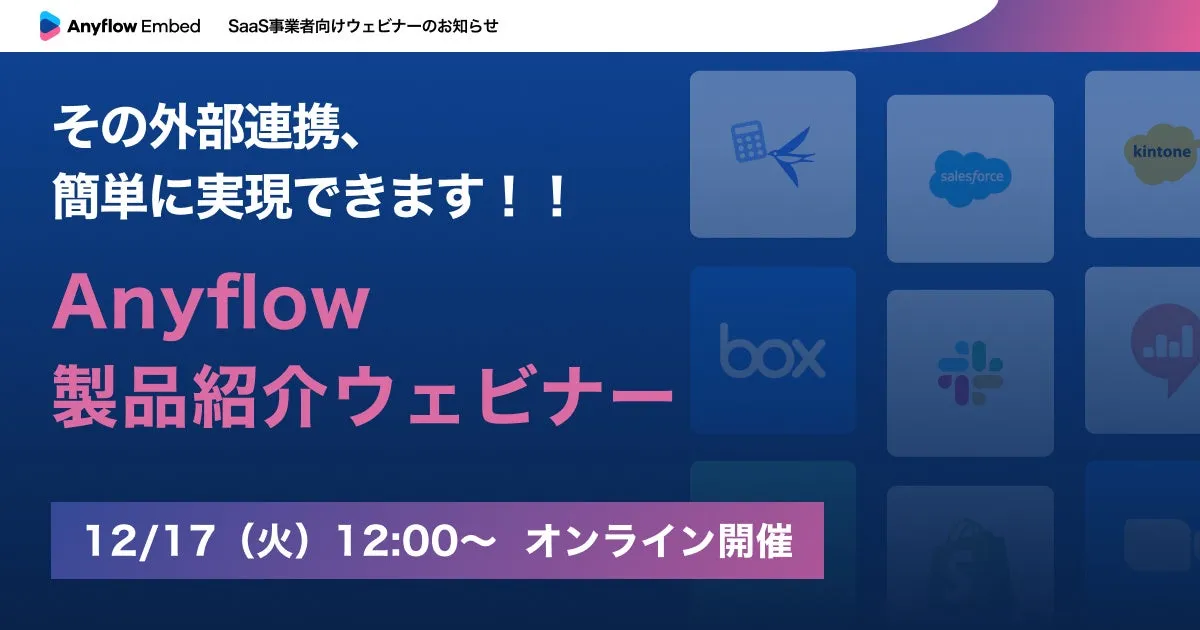 Anyflow Embed SaaS事業者向けウェビナーのお知らせ

その外部連携、
簡単に実現できます！！

Anyflow
製品紹介ウェビナー

12/17（火）12:00〜 オンライン開催

salesforce

kintone

box